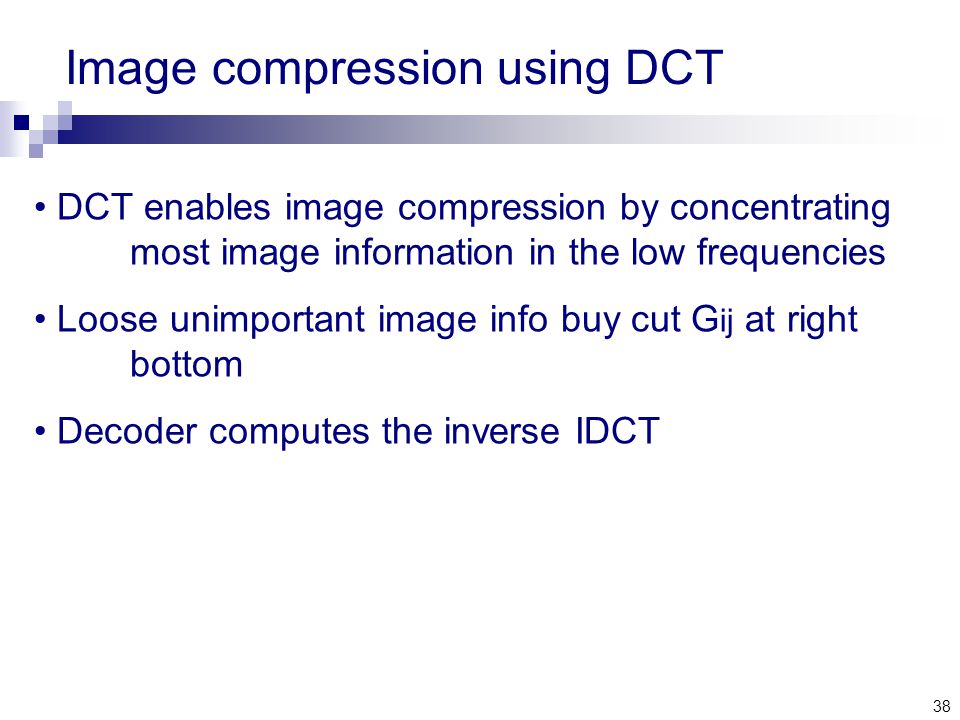 Image compression using DCT

• DCT enables image compression by concentrating most image information in the low frequencies

• Loose unimportant image info buy cut $G_{ij}$ at right bottom

• Decoder computes the inverse IDCT

38